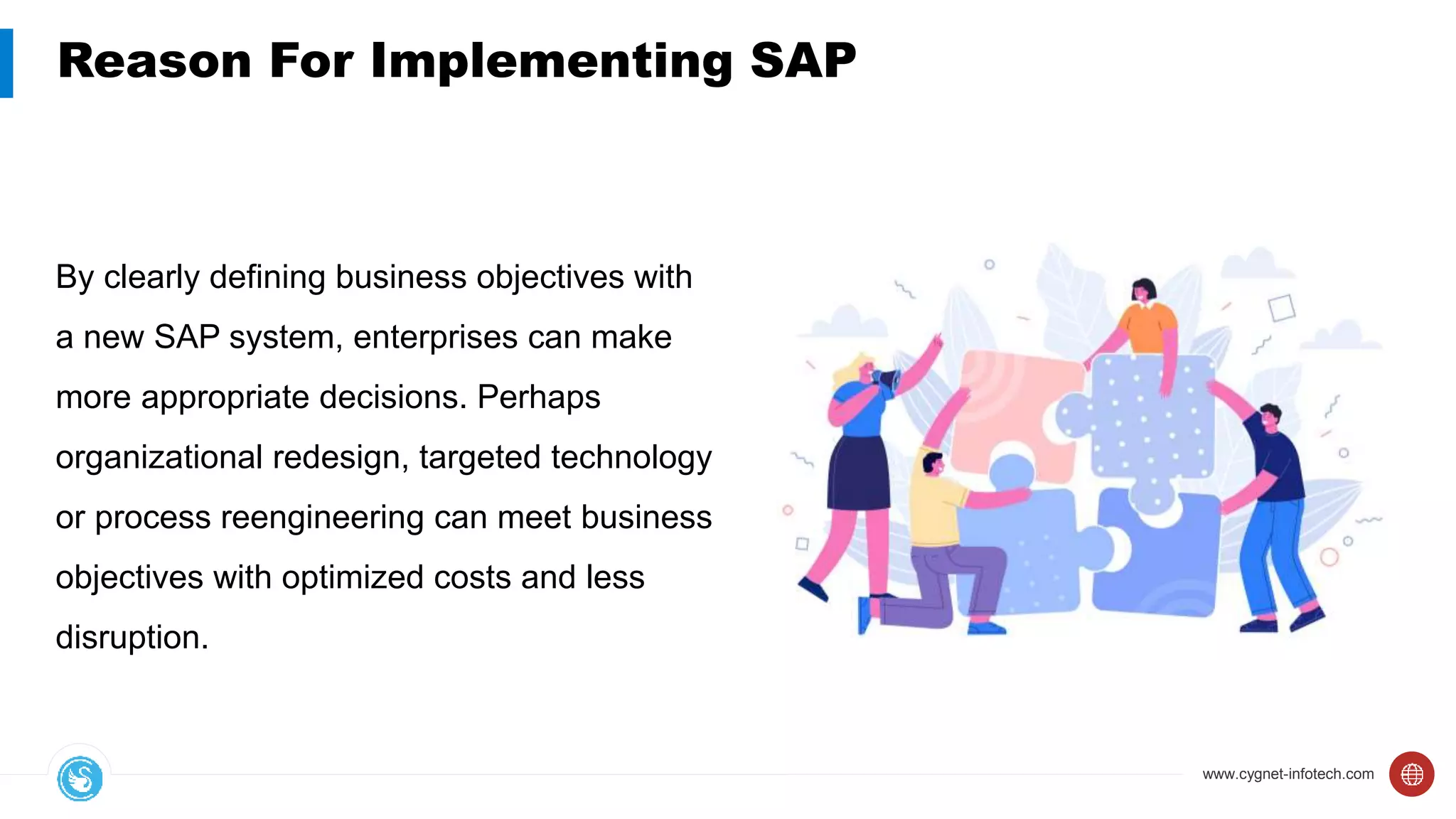 Reason For Implementing SAP

By clearly defining business objectives with a new SAP system, enterprises can make more appropriate decisions. Perhaps organizational redesign, targeted technology or process reengineering can meet business objectives with optimized costs and less disruption.

www.cygnet-infotech.com